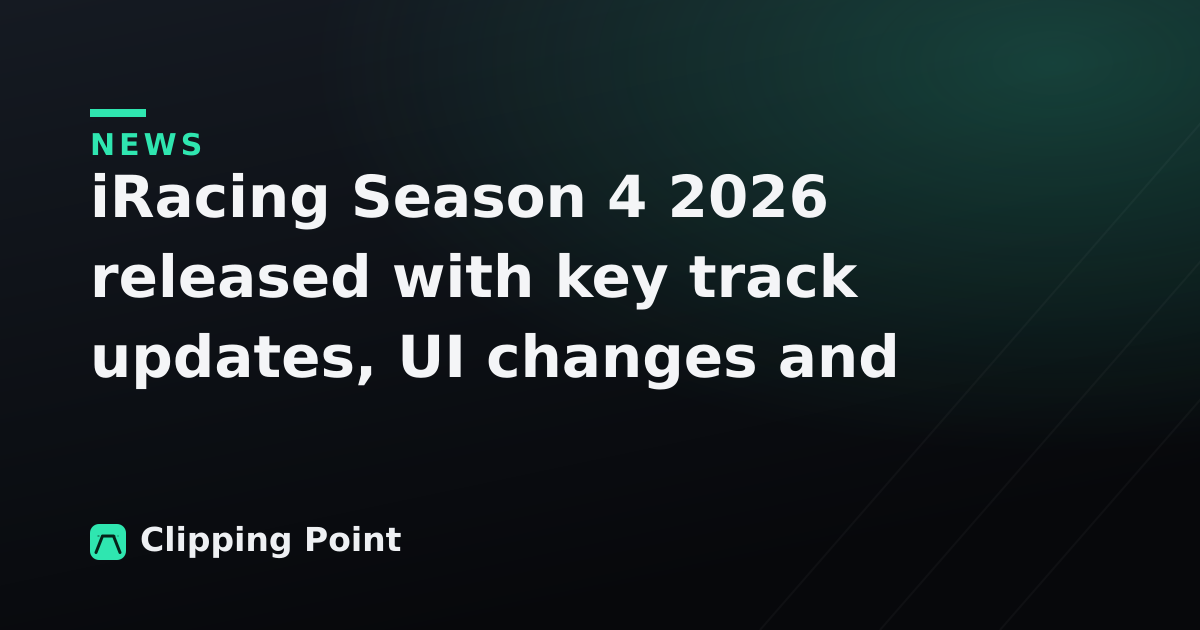 NEWS

iRacing Season 4 2026 released with key track updates, UI changes and

Clipping Point